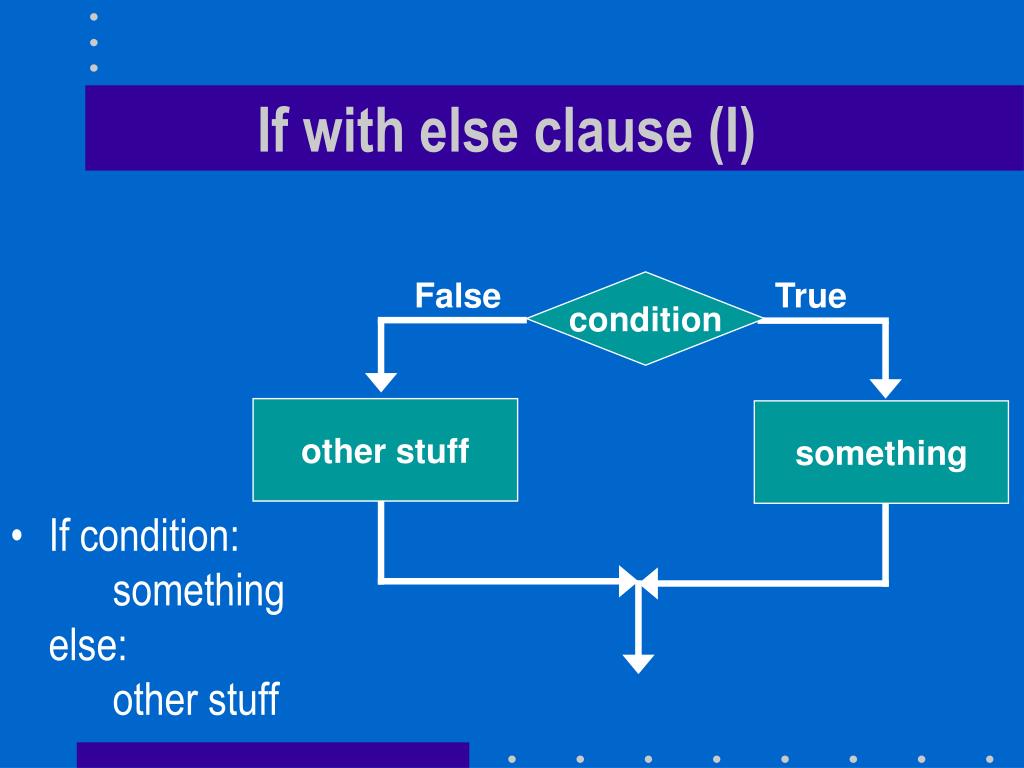 If with else clause (I)

False

condition

True

other stuff

something

• If condition:
something
else:
other stuff